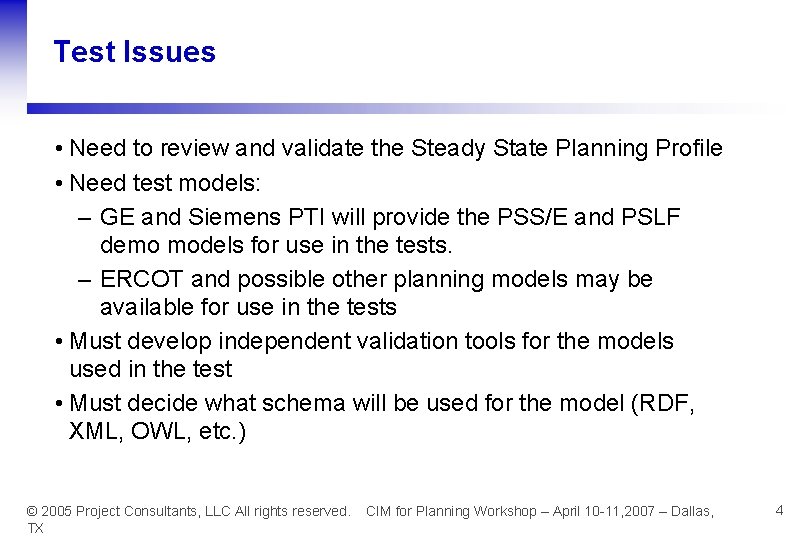 Test Issues

• Need to review and validate the Steady State Planning Profile
• Need test models:
– GE and Siemens PTI will provide the PSS/E and PSLF demo models for use in the tests.
– ERCOT and possible other planning models may be available for use in the tests
• Must develop independent validation tools for the models used in the test
• Must decide what schema will be used for the model (RDF, XML, OWL, etc.)

© 2005 Project Consultants, LLC All rights reserved. CIM for Planning Workshop – April 10-11,2007 – Dallas, TX

4